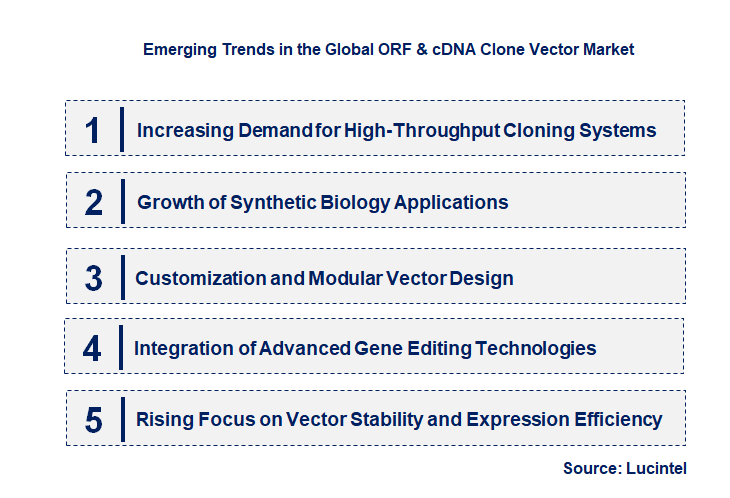 Emerging Trends in the Global ORF & cDNA Clone Vector Market

1 Increasing Demand for High-Throughput Cloning Systems

2 Growth of Synthetic Biology Applications

3 Customization and Modular Vector Design

4 Integration of Advanced Gene Editing Technologies

5 Rising Focus on Vector Stability and Expression Efficiency

Source: Lucintel